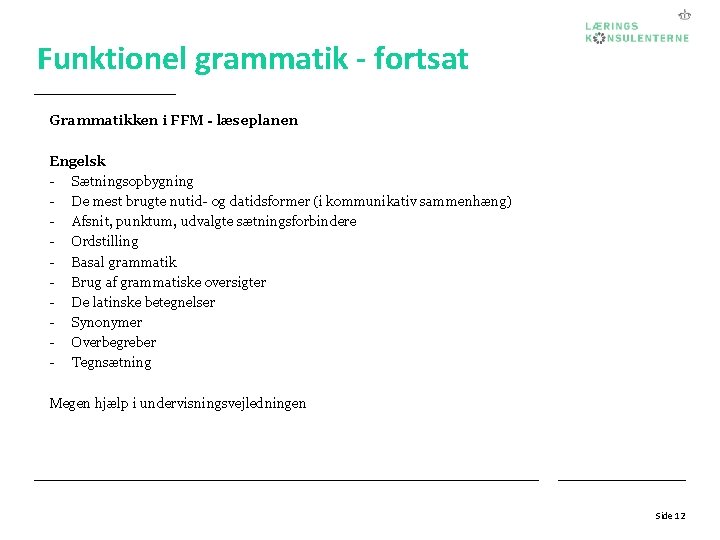 LÆRINGS
KONSULENTERNE

Funktionel grammatik - fortsat

Grammatikken i FFM - læseplanen

Engelsk
- Sætningsopbygning
- De mest brugte nutid- og datidsformer (i kommunikativ sammenhæng)
- Afsnit, punktum, udvalgte sætningsforbindere
- Ordstilling
- Basal grammatik
- Brug af grammatiske oversigter
- De latinske betegnelser
- Synonymer
- Overbegreber
- Tegnsætning

Megen hjælp i undervisningsvejledningen

Side 12